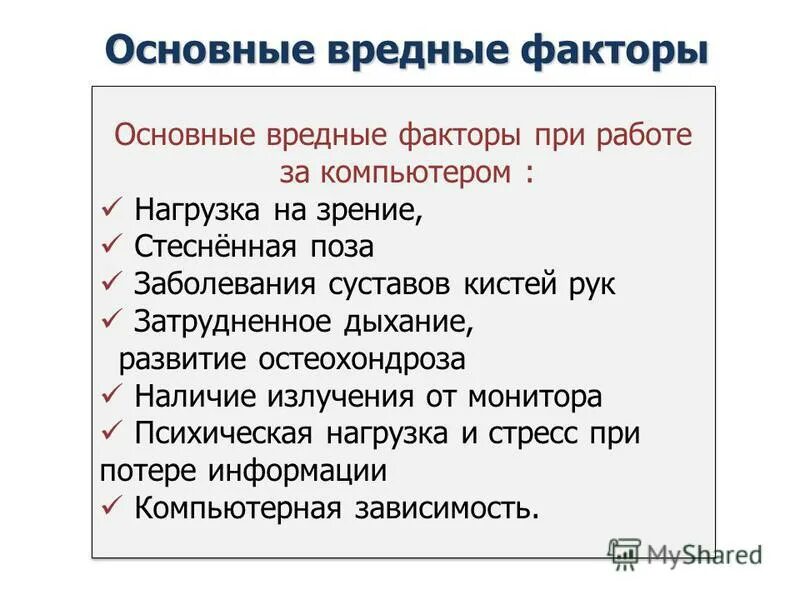 Основные вредные факторы

Основные вредные факторы при работе за компьютером :

✓ Нагрузка на зрение,
✓ Стеснённая поза
✓ Заболевания суставов кистей рук
✓ Затрудненное дыхание, развитие остеохондроза
✓ Наличие излучения от монитора
✓ Психическая нагрузка и стресс при потере информации
✓ Компьютерная зависимость.

MyShared